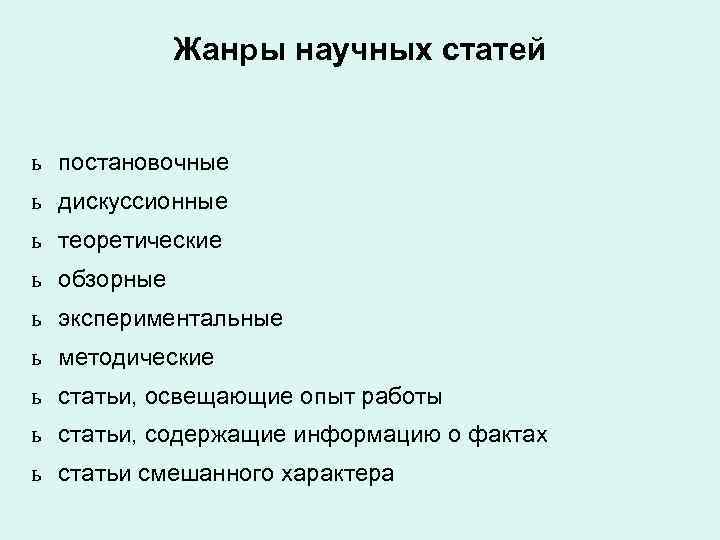 Жанры научных статей

ь постановочные
ь дискуссионные
ь теоретические
ь обзорные
ь экспериментальные
ь методические
ь статьи, освещающие опыт работы
ь статьи, содержащие информацию о фактах
ь статьи смешанного характера